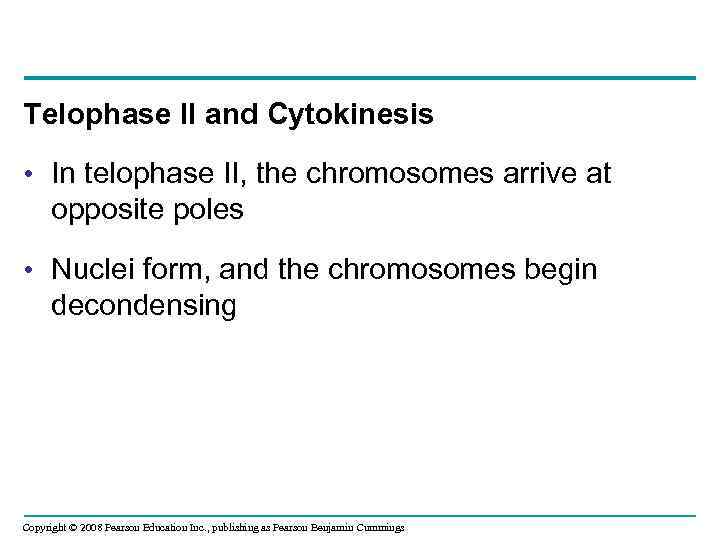 Telophase II and Cytokinesis

• In telophase II, the chromosomes arrive at opposite poles

• Nuclei form, and the chromosomes begin decondensing

Copyright © 2008 Pearson Education Inc., publishing as Pearson Benjamin Cummings